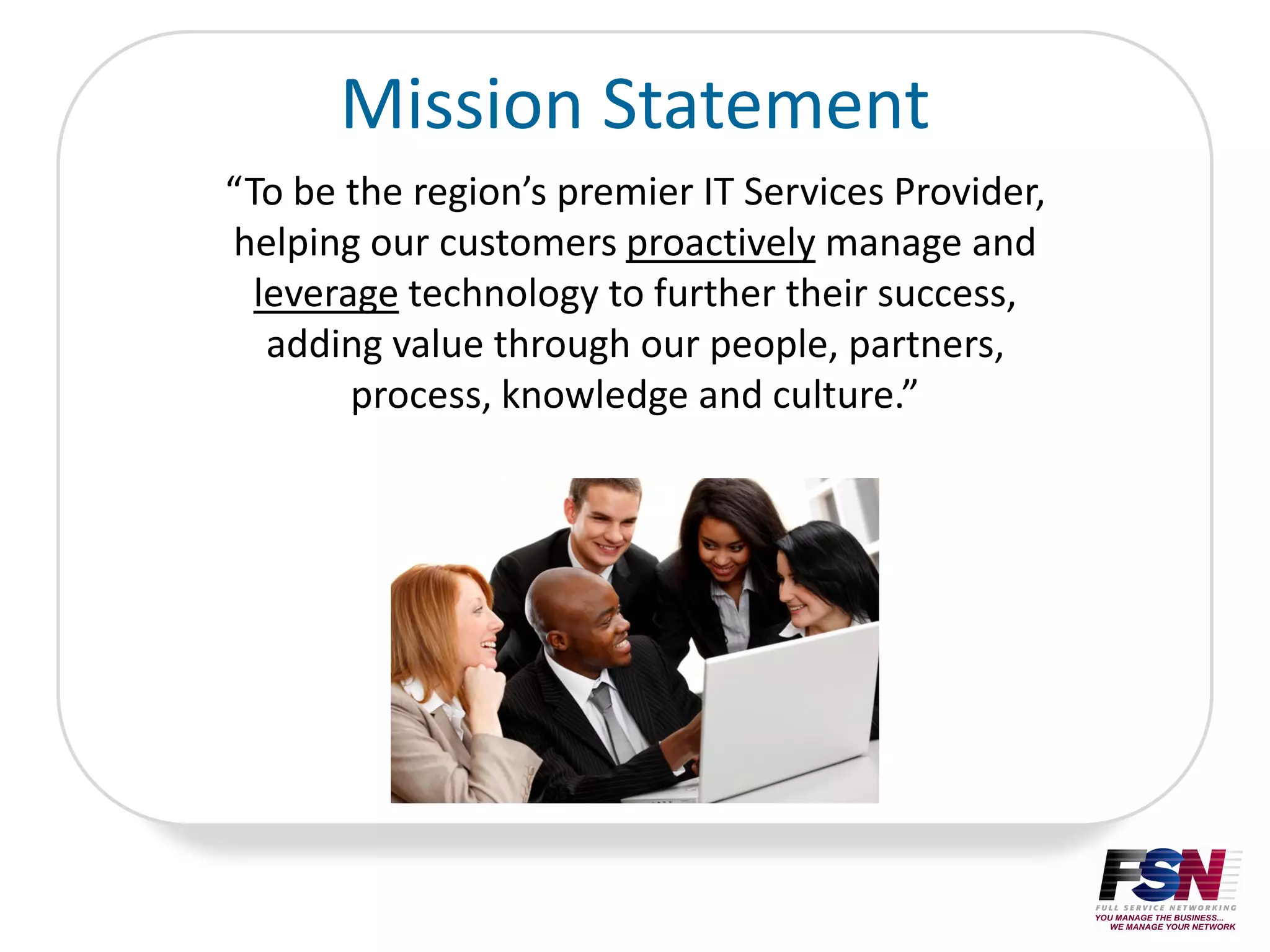 Mission Statement

“To be the region’s premier IT Services Provider, helping our customers proactively manage and leverage technology to further their success, adding value through our people, partners, process, knowledge and culture.”

FSN
FULL SERVICE NETWORKING
YOU MANAGE THE BUSINESS...
WE MANAGE YOUR NETWORK